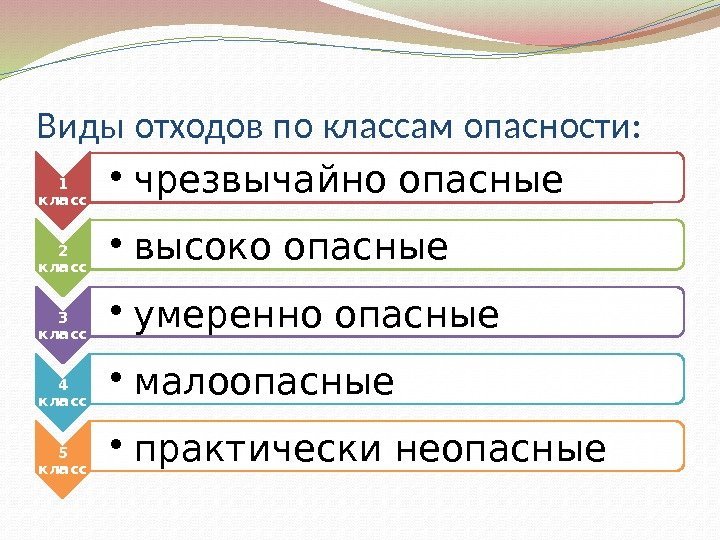 Виды отходов по классам опасности:

1 класс
• чрезвычайно опасные

2 класс
• высоко опасные

3 класс
• умеренно опасные

4 класс
• малоопасные

5 класс
• практически неопасные